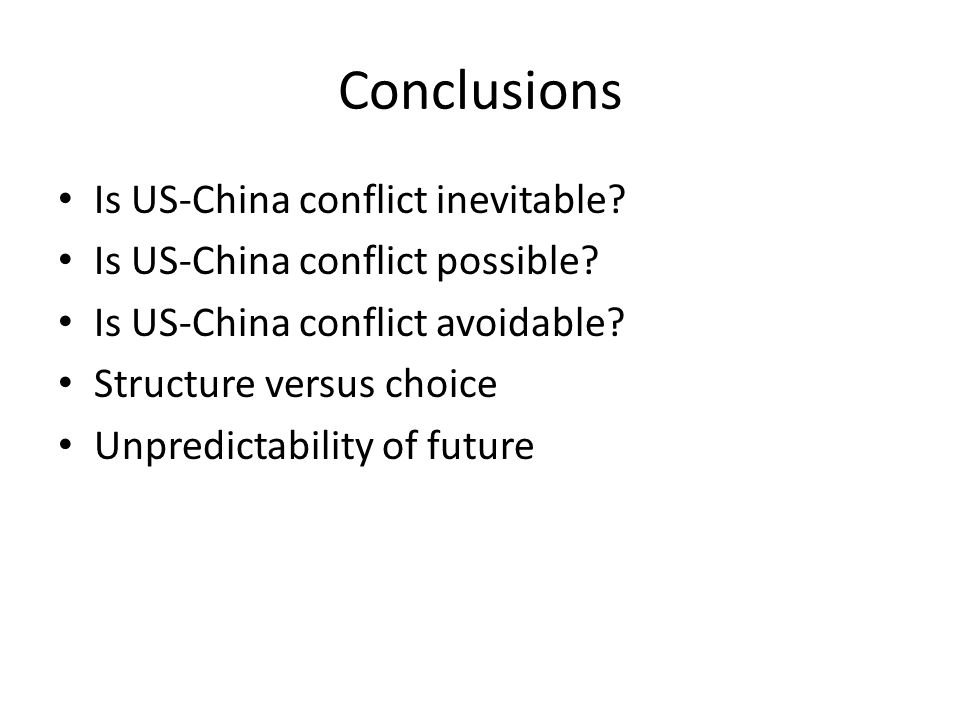 Conclusions

• Is US-China conflict inevitable?
• Is US-China conflict possible?
• Is US-China conflict avoidable?
• Structure versus choice
• Unpredictability of future